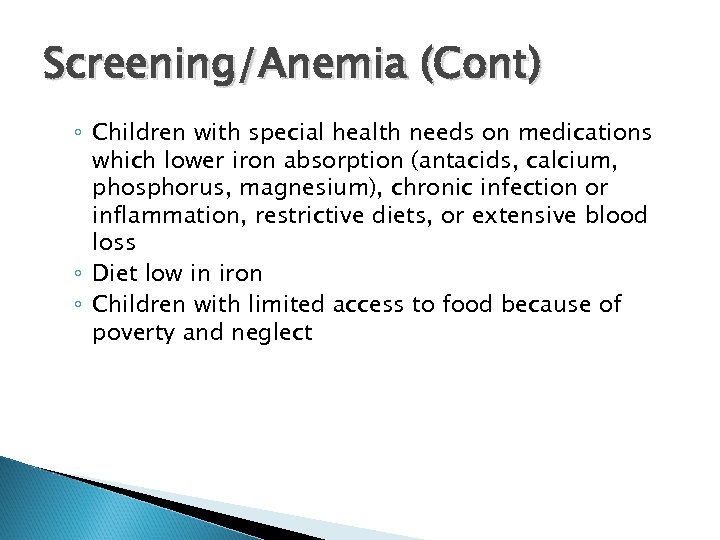 Screening/Anemia (Cont)

◦ Children with special health needs on medications which lower iron absorption (antacids, calcium, phosphorus, magnesium), chronic infection or inflammation, restrictive diets, or extensive blood loss
◦ Diet low in iron
◦ Children with limited access to food because of poverty and neglect